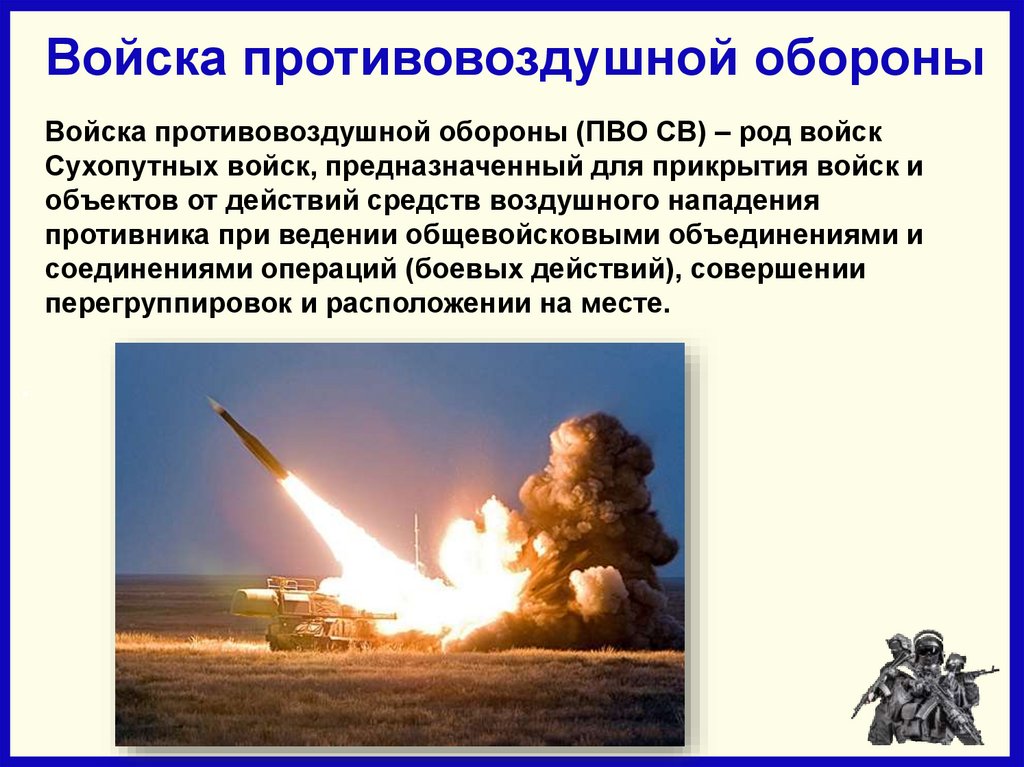 Войска противовоздушной обороны

Войска противовоздушной обороны (ПВО СВ) – род войск Сухопутных войск, предназначенный для прикрытия войск и объектов от действий средств воздушного нападения противника при ведении общевойсковыми объединениями и соединениями операций (боевых действий), совершении перегруппировок и расположении на месте.